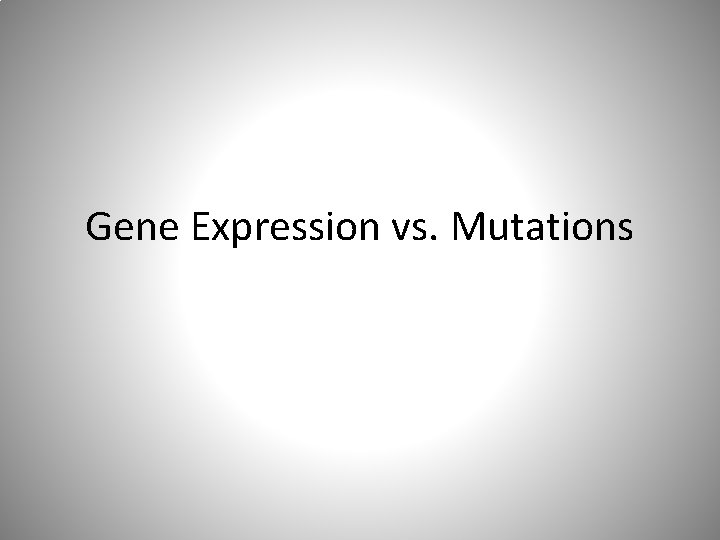 Gene Expression vs. Mutations